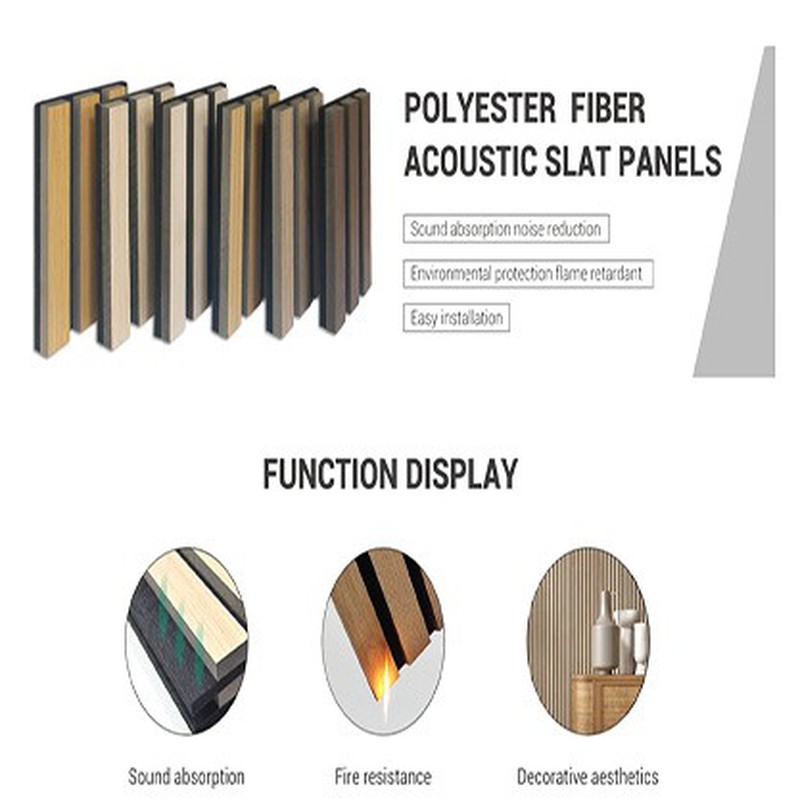 POLYESTER FIBER
ACOUSTIC SLAT PANELS

Sound absorption noise reduction

Environmental protection flame retardant

Easy installation

FUNCTION DISPLAY

Sound absorption

Fire resistance

Decorative aesthetics